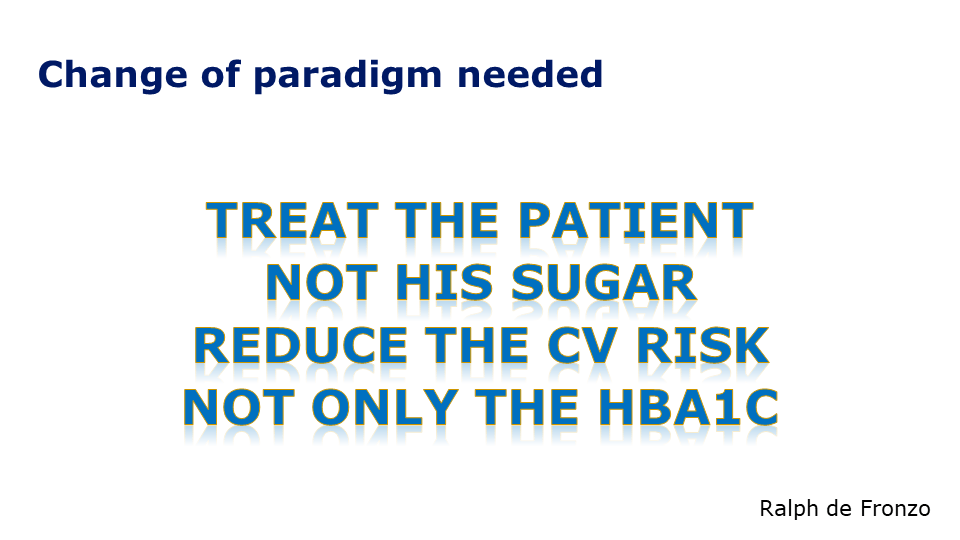 Change of paradigm needed

TREAT THE PATIENT
NOT HIS SUGAR
REDUCE THE CV RISK
NOT ONLY THE HBA1C

Ralph de Fronzo